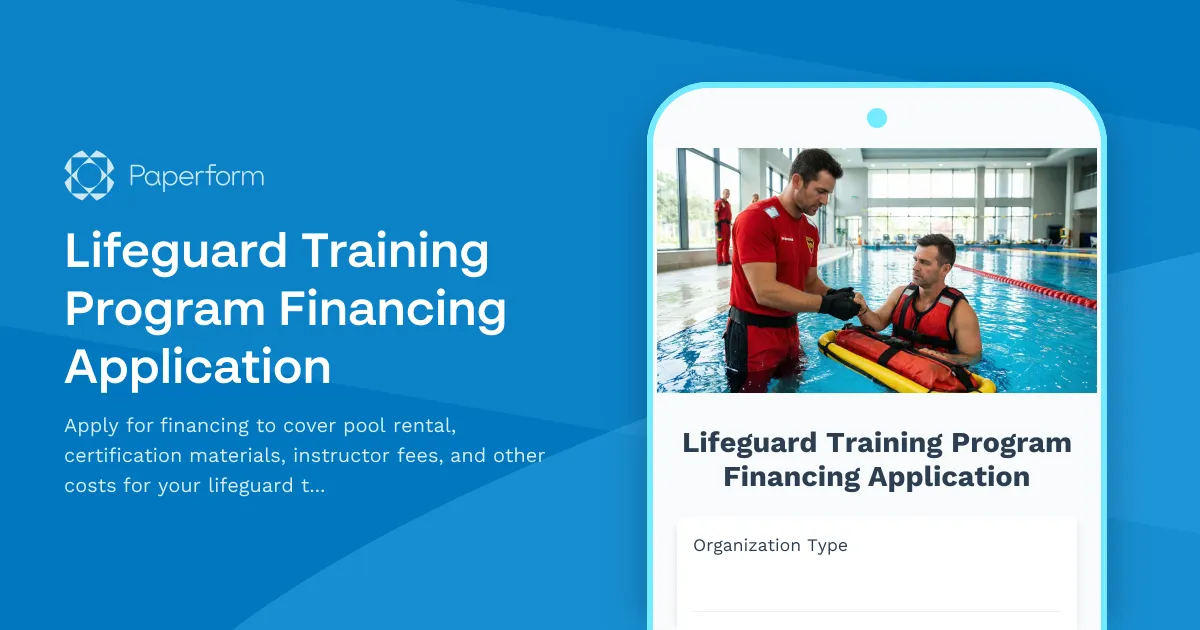 Paperform

Lifeguard Training Program Financing Application

Apply for financing to cover pool rental, certification materials, instructor fees, and other costs for your lifeguard t...

Lifeguard Training Program Financing Application

Organization Type